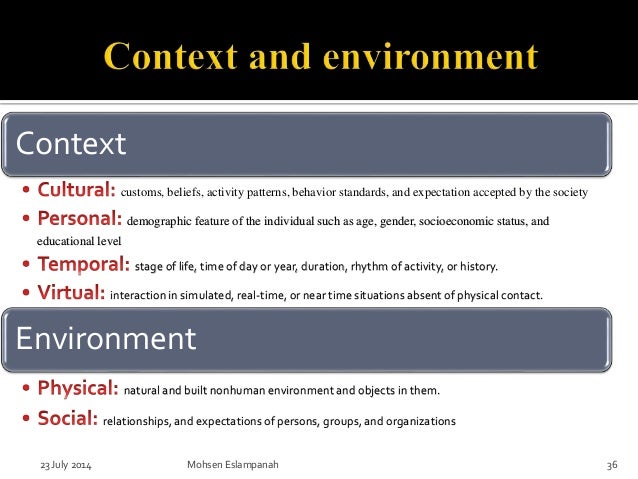 Context and environment

Context

• Cultural: customs, beliefs, activity patterns, behavior standards, and expectation accepted by the society
• Personal: demographic feature of the individual such as age, gender, socioeconomic status, and educational level
• Temporal: stage of life, time of day or year, duration, rhythm of activity, or history.
• Virtual: interaction in simulated, real-time, or near time situations absent of physical contact.

Environment

• Physical: natural and built nonhuman environment and objects in them.
• Social: relationships, and expectations of persons, groups, and organizations

23 July 2014 Mohsen Eslampanah 36